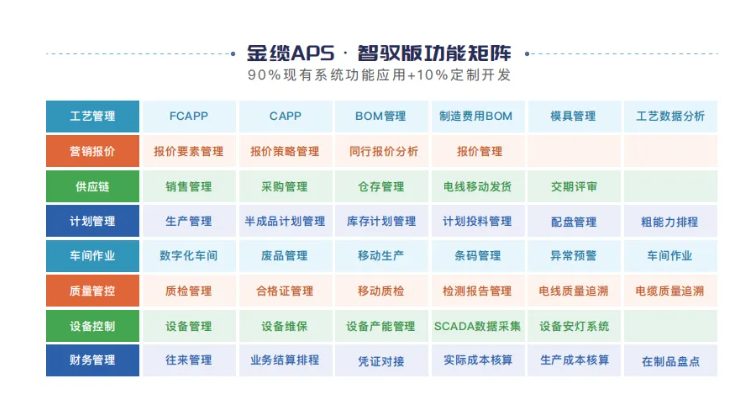 金缆APS · 智驭版功能矩阵
90%现有系统功能应用+10%定制开发

| 工艺管理 | FCAPP | CAPP | BOM管理 | 制造费用BOM | 模具管理 | 工艺数据分析 |
|---|---|---|---|---|---|---|
| 营销报价 | 报价要素管理 | 报价策略管理 | 同行报价分析 | 报价管理 | | |
| 供应链 | 销售管理 | 采购管理 | 仓存管理 | 电线移动发货 | 交期评审 | |
| 计划管理 | 生产管理 | 半成品计划管理 | 库存计划管理 | 计划投料管理 | 配盘管理 | 粗能力排程 |
| 车间作业 | 数字化车间 | 废品管理 | 移动生产 | 条码管理 | 异常预警 | 车间作业 |
| 质量管控 | 质检管理 | 合格证管理 | 移动质检 | 检测报告管理 | 电线质量追溯 | 电缆质量追溯 |
| 设备控制 | 设备管理 | 设备维保 | 设备产能管理 | SCADA数据采集 | 设备安灯系统 | |
| 财务管理 | 往来管理 | 业务结算排程 | 凭证对接 | 实际成本核算 | 生产成本核算 | 在制品盘点 |